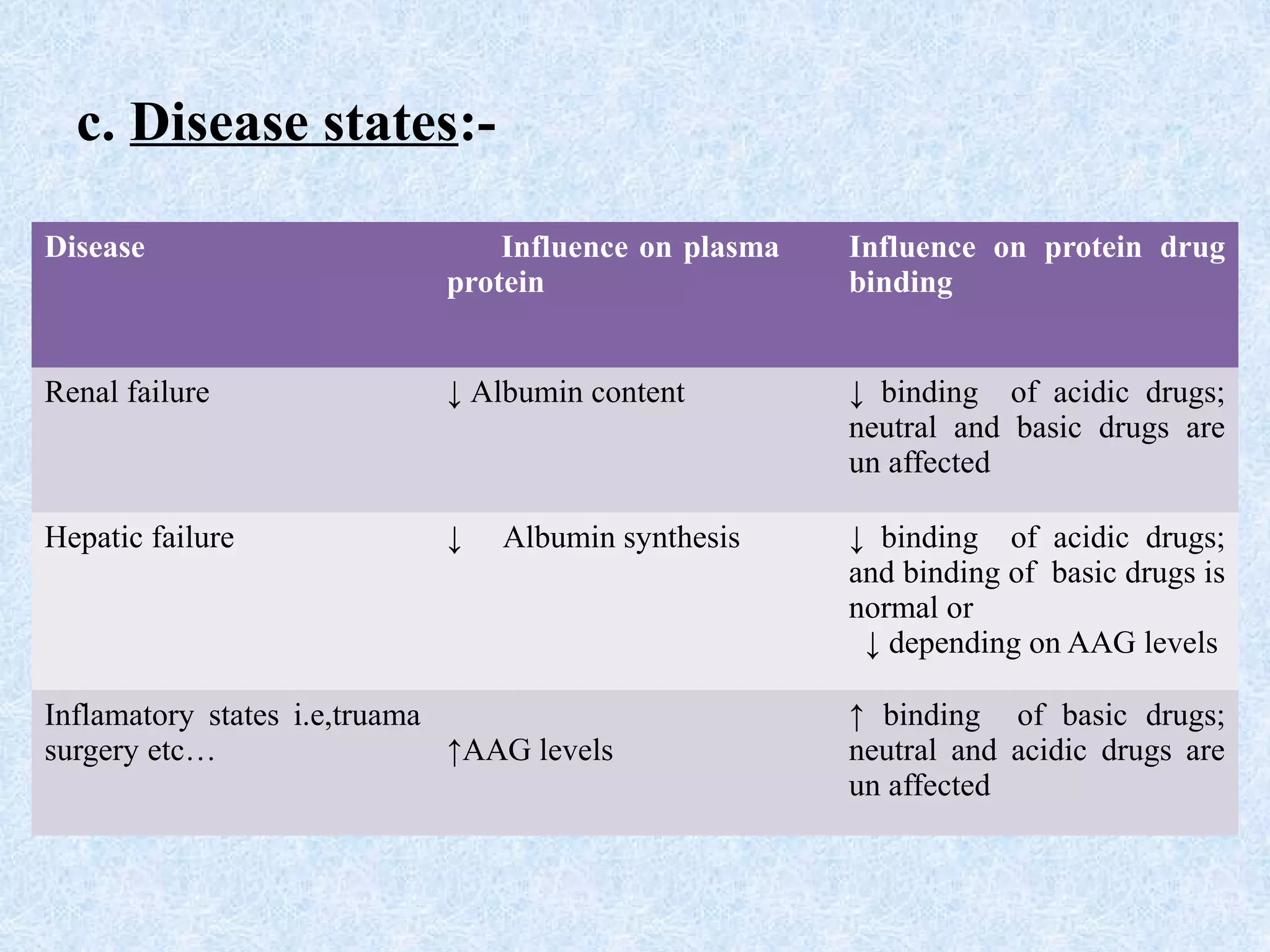 c. Disease states:-

| Disease | Influence on plasma protein | Influence on protein drug binding |
|---|---|---|
| Renal failure | ↓ Albumin content | ↓ binding of acidic drugs; neutral and basic drugs are un affected |
| Hepatic failure | ↓ Albumin synthesis | ↓ binding of acidic drugs; and binding of basic drugs is normal or ↓ depending on AAG levels |
| Inflamatory states i.e,truama surgery etc… | ↑AAG levels | ↑ binding of basic drugs; neutral and acidic drugs are un affected |